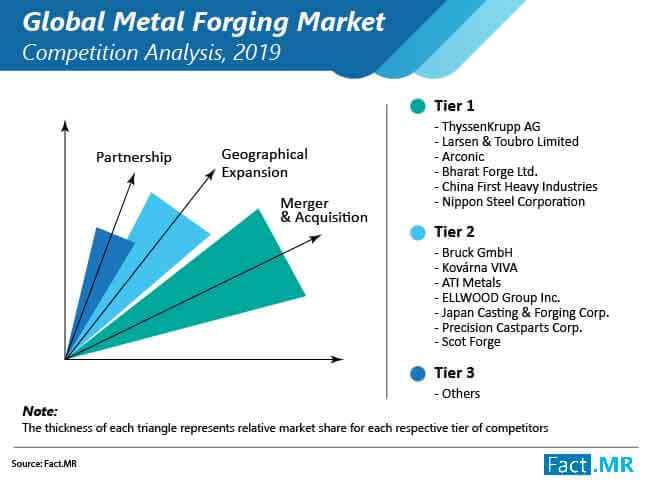 Global Metal Forging Market
Competition Analysis, 2019

Partnership

Geographical Expansion

Merger & Acquisition

Tier 1
- ThyssenKrupp AG
- Larsen & Toubro Limited
- Arconic
- Bharat Forge Ltd.
- China First Heavy Industries
- Nippon Steel Corporation

Tier 2
- Bruck GmbH
- Kovárna VIVA
- ATI Metals
- ELLWOOD Group Inc.
- Japan Casting & Forging Corp.
- Precision Castparts Corp.
- Scot Forge

Tier 3
- Others

Note:
The thickness of each triangle represents relative market share for each respective tier of competitors

Source: Fact.MR

Fact.MR